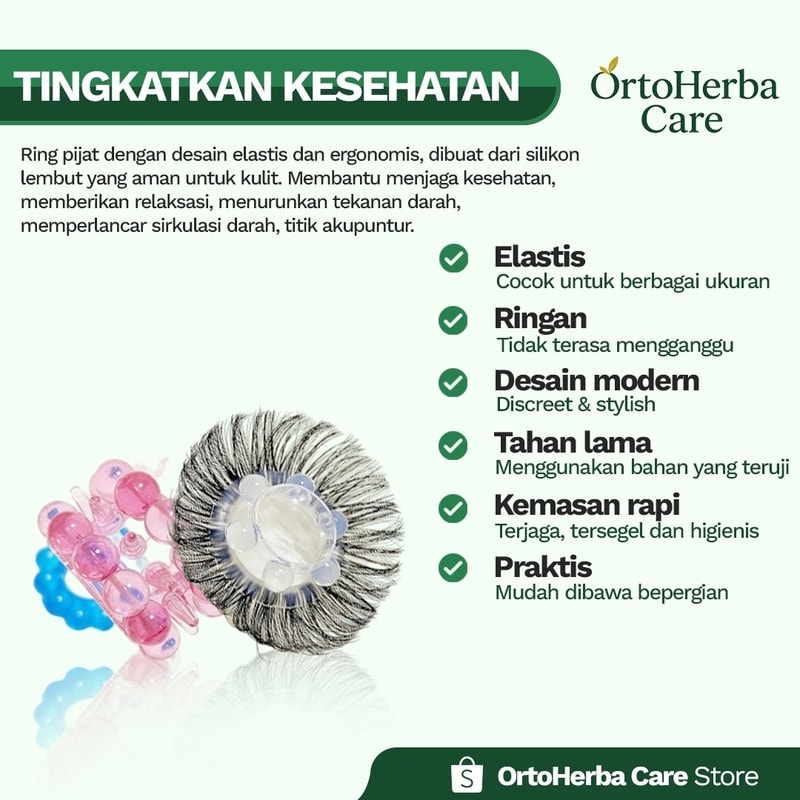 TINGKATKAN KESEHATAN

OrtoHerba Care

Ring pijat dengan desain elastis dan ergonomis, dibuat dari silikon lembut yang aman untuk kulit. Membantu menjaga kesehatan, memberikan relaksasi, menurunkan tekanan darah, memperlancar sirkulasi darah, titik akupuntur.

Elastis
Cocok untuk berbagai ukuran

Ringan
Tidak terasa mengganggu

Desain modern
Discreet & stylish

Tahan lama
Menggunakan bahan yang teruji

Kemasan rapi
Terjaga, tersegel dan higienis

Praktis
Mudah dibawa bepergian

OrtoHerba Care Store